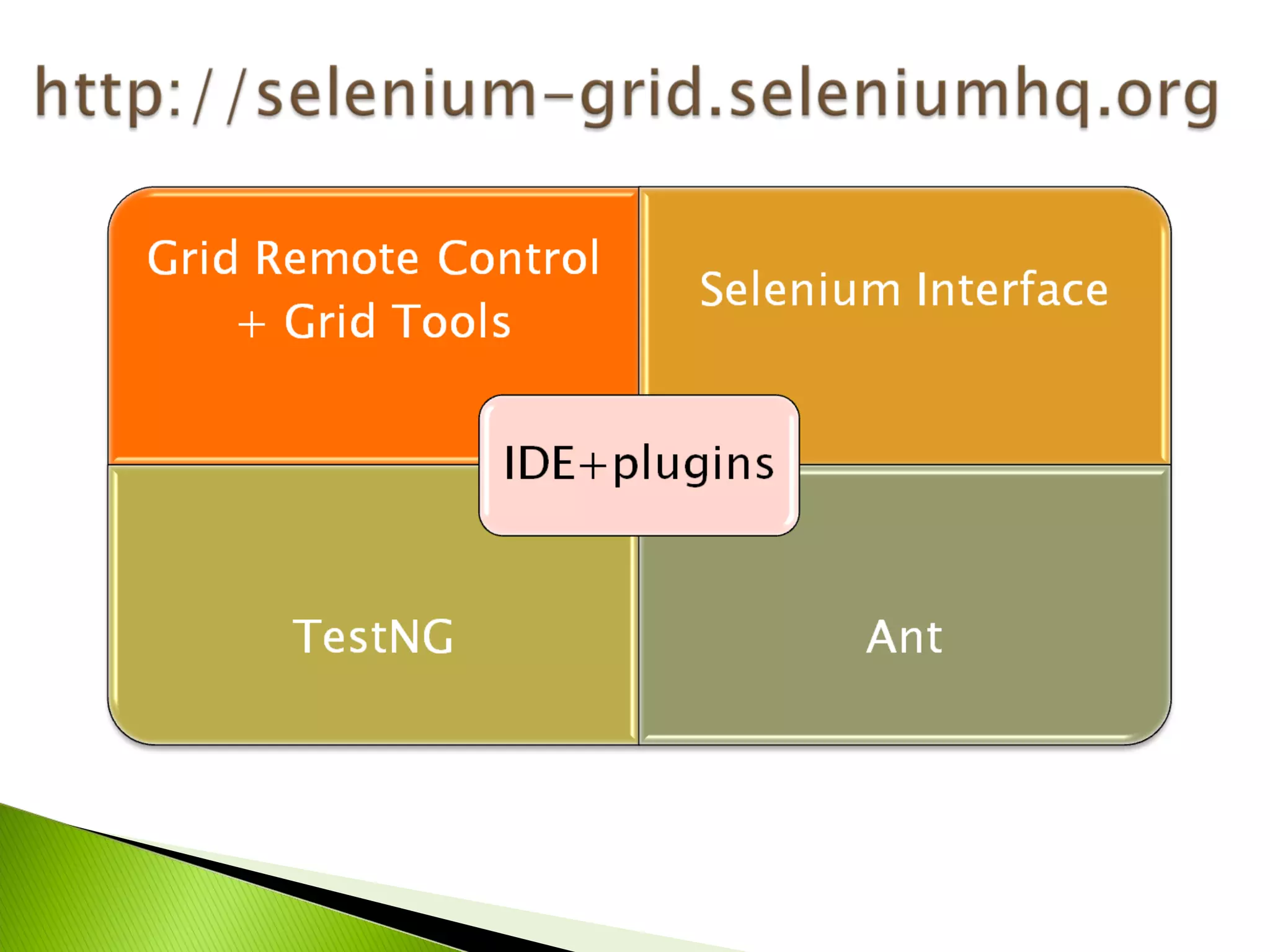 http://selenium-grid.seleniumhq.org

Grid Remote Control + Grid Tools

Selenium Interface

IDE+plugins

TestNG

Ant